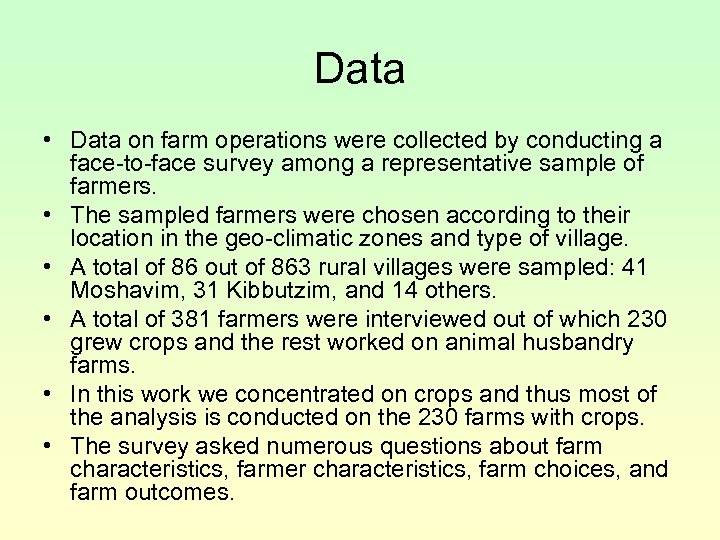 Data

• Data on farm operations were collected by conducting a face-to-face survey among a representative sample of farmers.
• The sampled farmers were chosen according to their location in the geo-climatic zones and type of village.
• A total of 86 out of 863 rural villages were sampled: 41 Moshavim, 31 Kibbutzim, and 14 others.
• A total of 381 farmers were interviewed out of which 230 grew crops and the rest worked on animal husbandry farms.
• In this work we concentrated on crops and thus most of the analysis is conducted on the 230 farms with crops.
• The survey asked numerous questions about farm characteristics, farmer characteristics, farm choices, and farm outcomes.